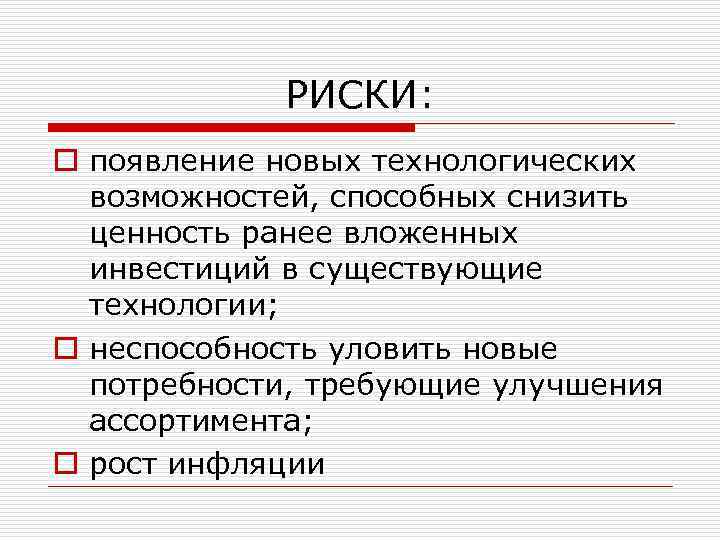 РИСКИ:

появление новых технологических возможностей, способных снизить ценность ранее вложенных инвестиций в существующие технологии;

неспособность уловить новые потребности, требующие улучшения ассортимента;

рост инфляции